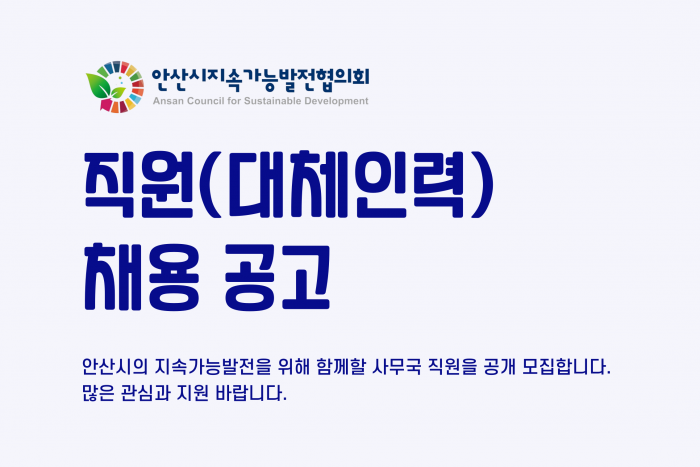 안산시지속가능발전협의회
Ansan Council for Sustainable Development

직원(대체인력)
채용 공고

안산시의 지속가능발전을 위해 함께할 사무국 직원을 공개 모집합니다.
많은 관심과 지원 바랍니다.